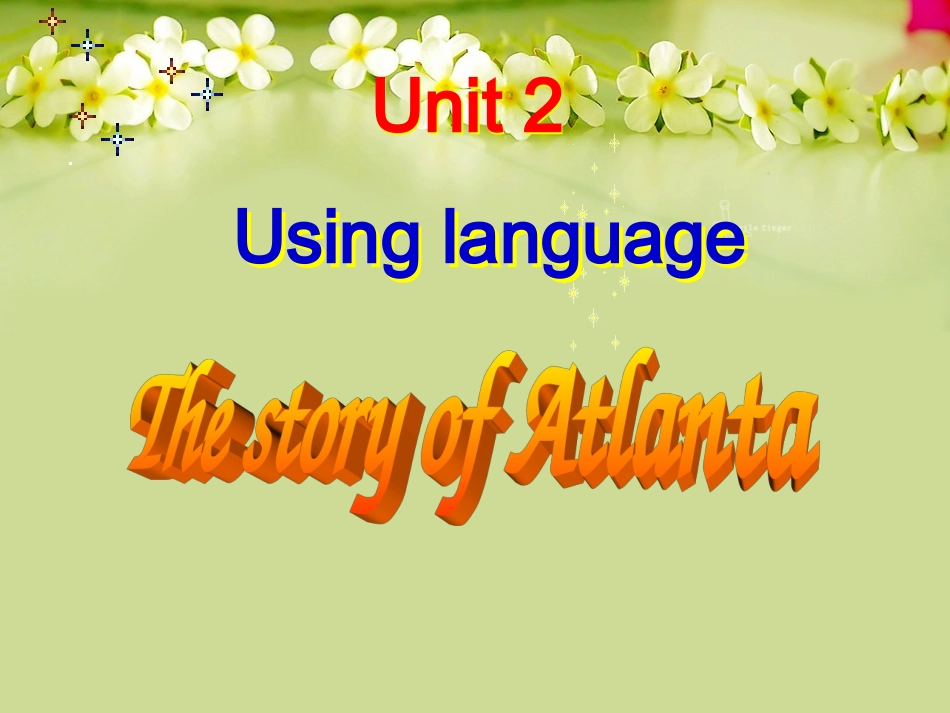 Unit 2

Using language

The story of Atlanta